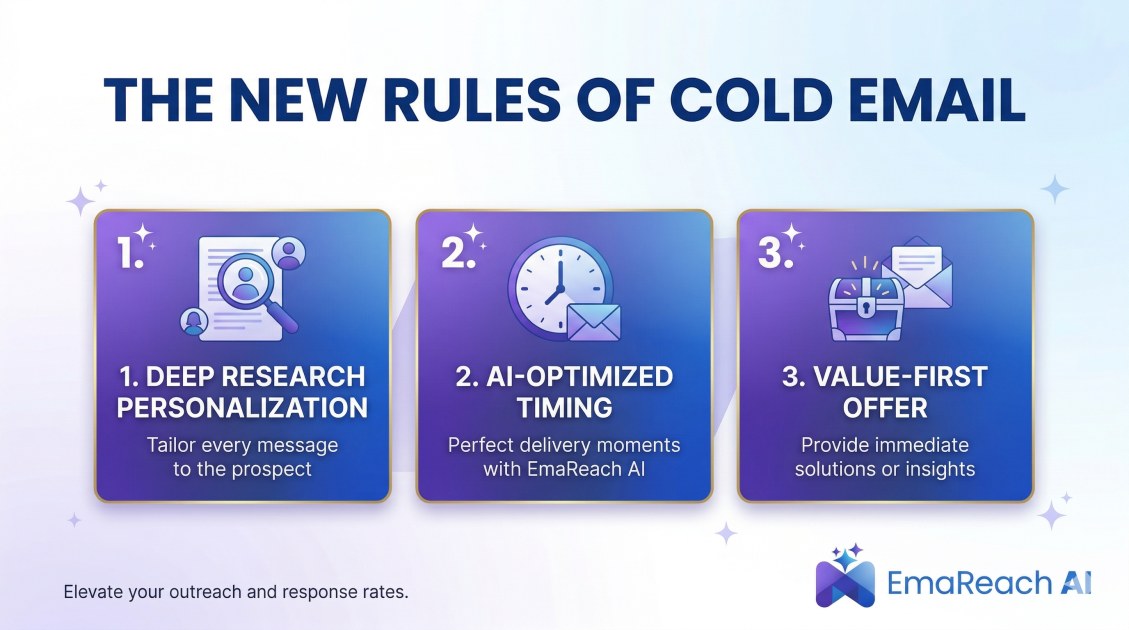 THE NEW RULES OF COLD EMAIL

1.

1. DEEP RESEARCH PERSONALIZATION

Tailor every message to the prospect

2.

2. AI-OPTIMIZED TIMING

Perfect delivery moments with EmaReach AI

3.

3. VALUE-FIRST OFFER

Provide immediate solutions or insights

Elevate your outreach and response rates.

EmaReach AI